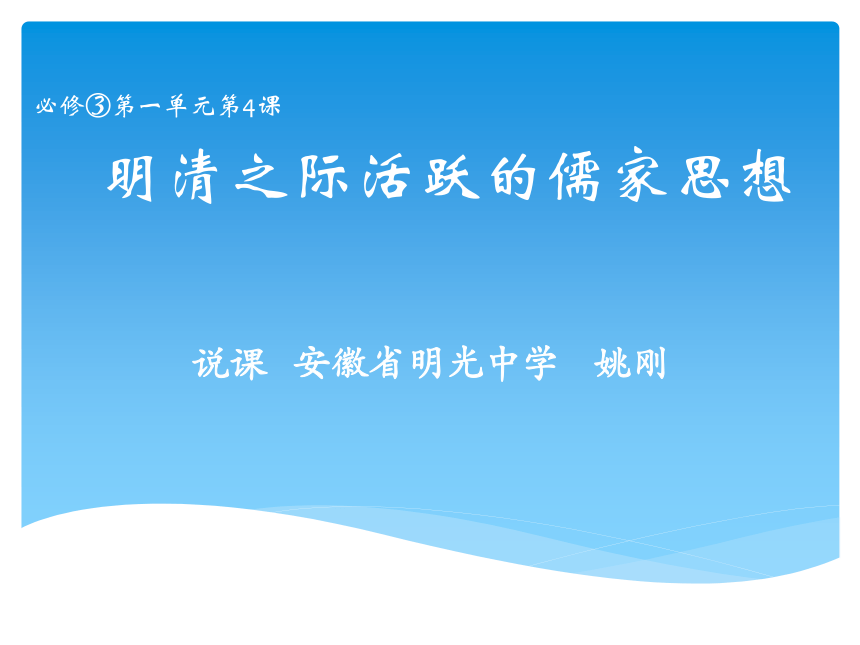 必修③第一单元第4课

明清之际活跃的儒家思想

说课 安徽省明光中学 姚刚